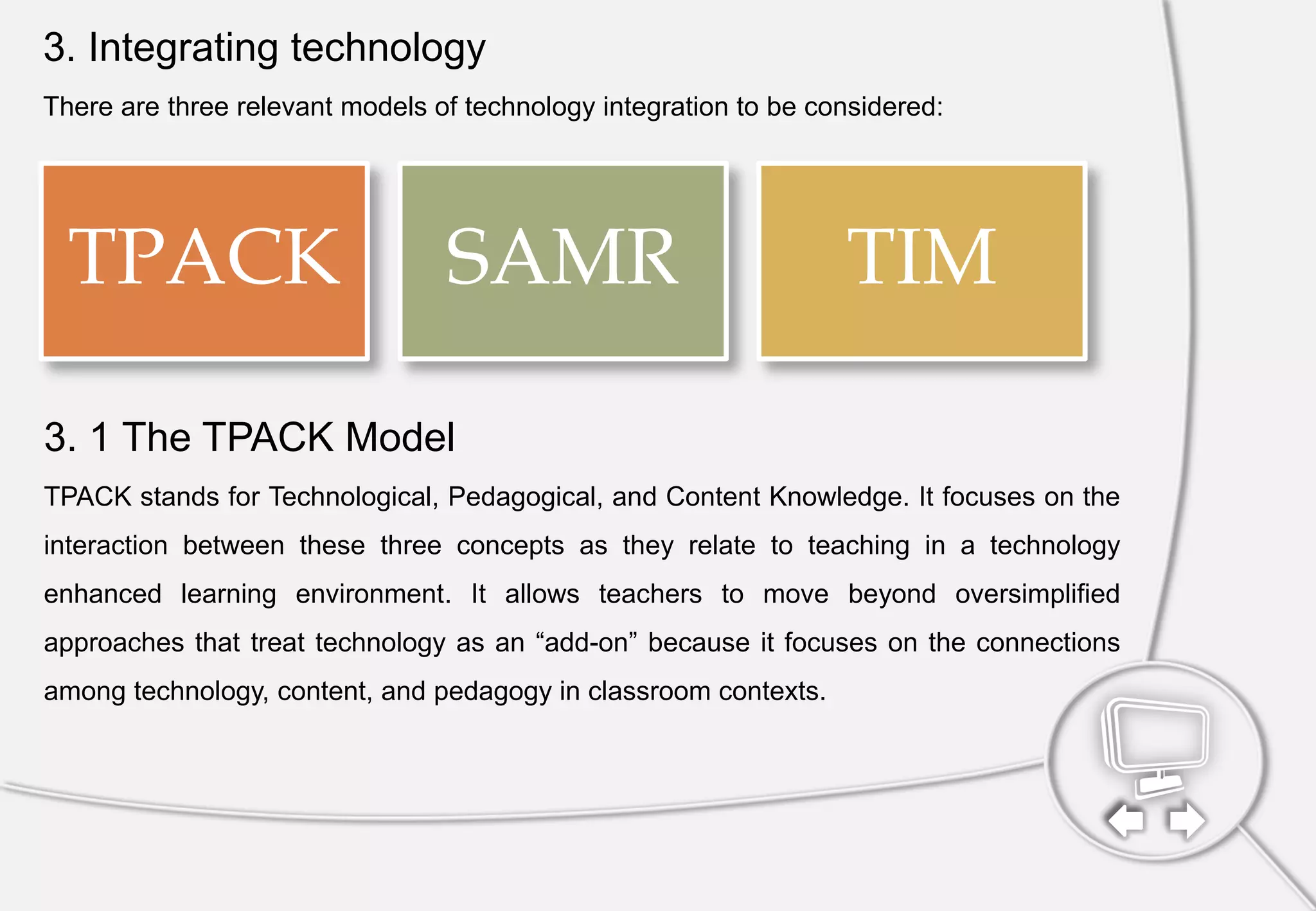 3. Integrating technology

There are three relevant models of technology integration to be considered:

TPACK

SAMR

TIM

3. 1 The TPACK Model

TPACK stands for Technological, Pedagogical, and Content Knowledge. It focuses on the interaction between these three concepts as they relate to teaching in a technology enhanced learning environment. It allows teachers to move beyond oversimplified approaches that treat technology as an “add-on” because it focuses on the connections among technology, content, and pedagogy in classroom contexts.